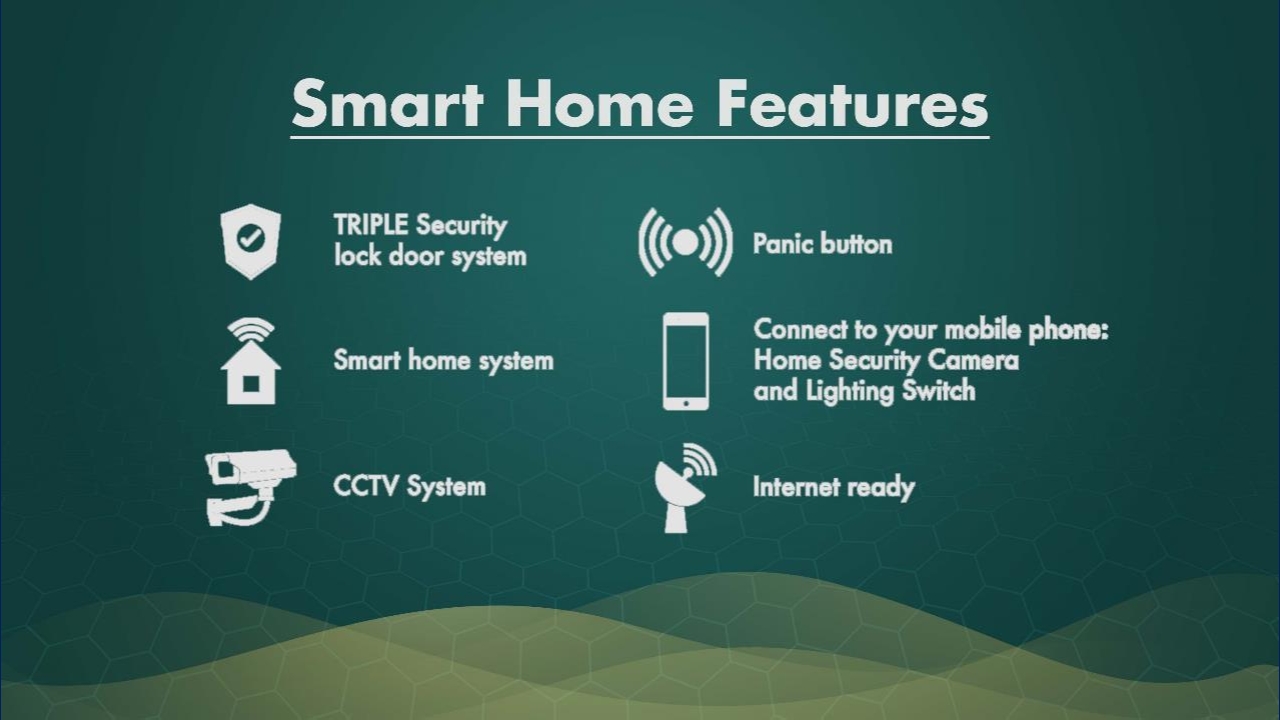 Smart Home Features

TRIPLE Security lock door system

Smart home system

CCTV System

Panic button

Connect to your mobile phone: Home Security Camera and Lighting Switch

Internet ready